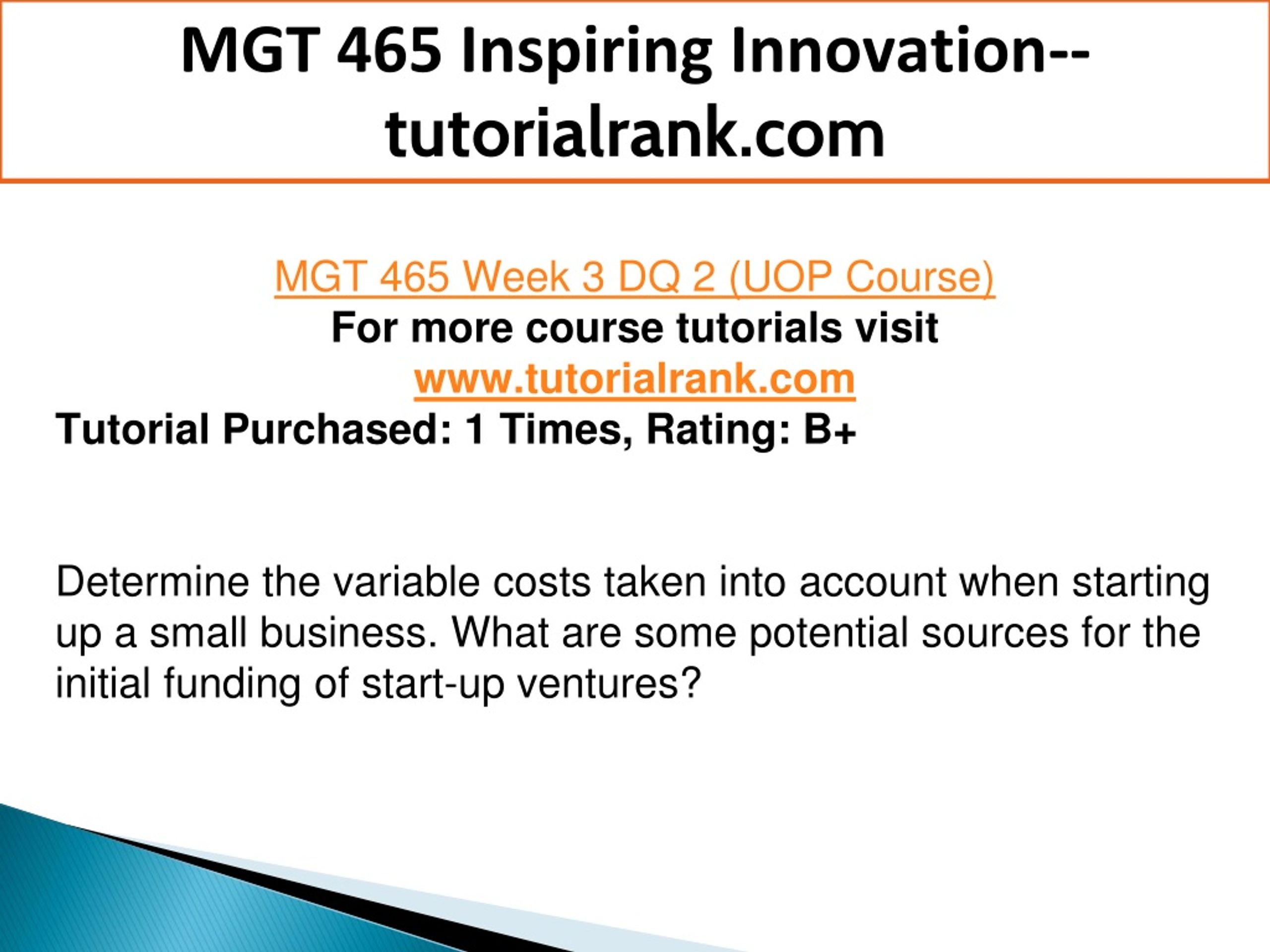 MGT 465 Inspiring Innovation--tutorialrank.com

MGT 465 Week 3 DQ 2 (UOP Course)
For more course tutorials visit
www.tutorialrank.com
Tutorial Purchased: 1 Times, Rating: B+

Determine the variable costs taken into account when starting up a small business. What are some potential sources for the initial funding of start-up ventures?